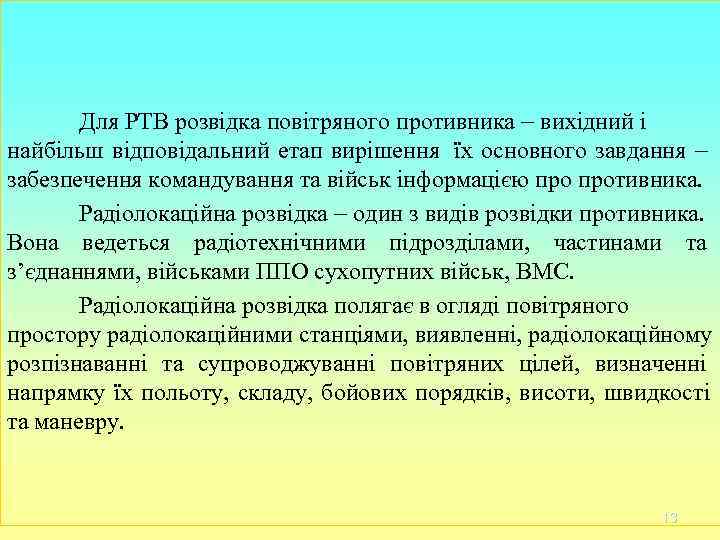 Для РТВ розвідка повітряного противника – вихідний і найбільш відповідальний етап вирішення їх основного завдання – забезпечення командування та військ інформацією про противника.

Радіолокаційна розвідка – один з видів розвідки противника. Вона ведеться радіотехнічними підрозділами, частинами та з'єднаннями, військами ППО сухопутних військ, ВМС.

Радіолокаційна розвідка полягає в огляді повітряного простору радіолокаційними станціями, виявленні, радіолокаційному розпізнаванні та супроводжуванні повітряних цілей, визначенні напрямку їх польоту, складу, бойових порядків, висоти, швидкості та маневру.

13